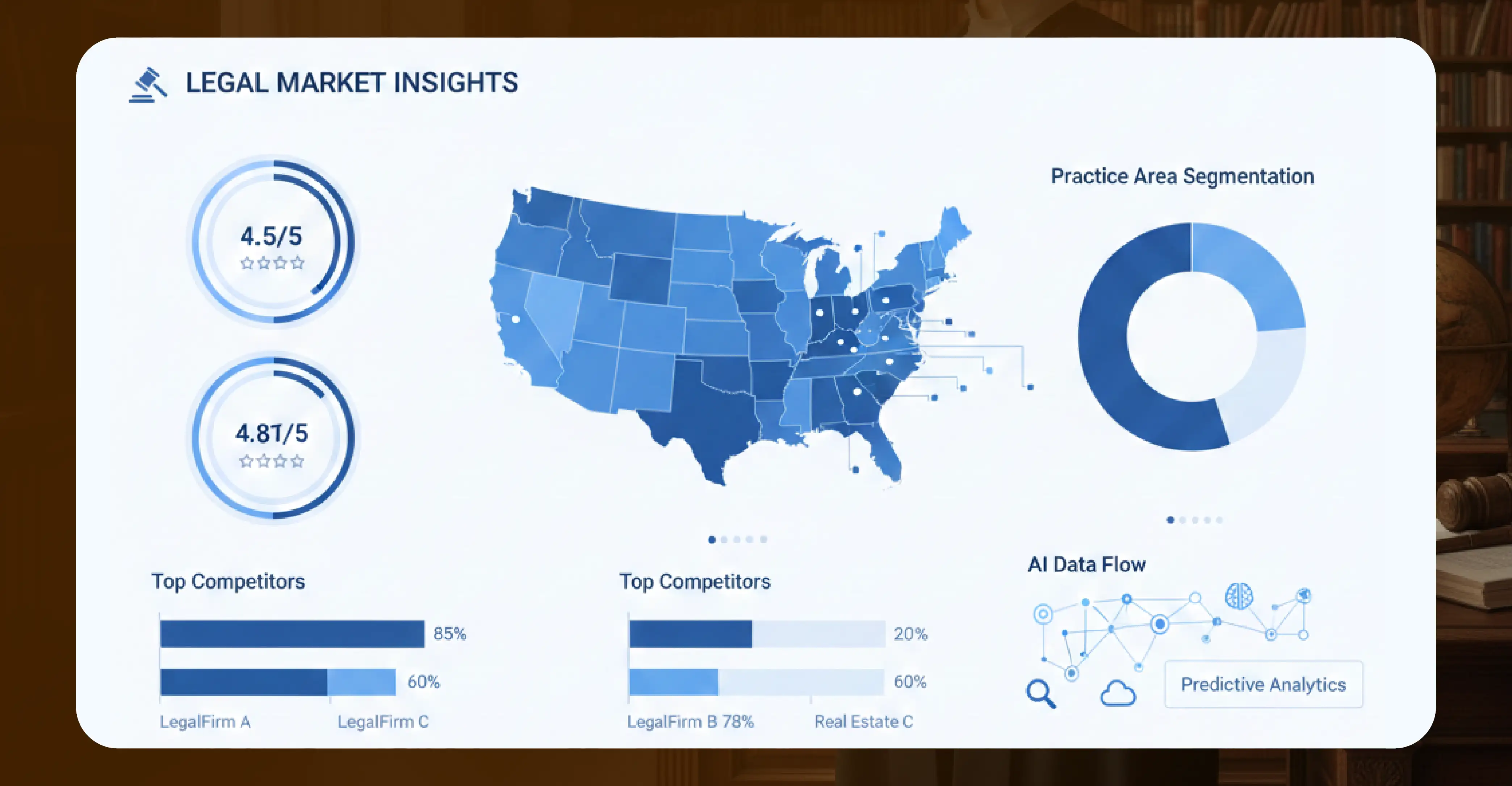 LEGAL MARKET INSIGHTS

4.5/5

4.8T/5

Practice Area Segmentation

Top Competitors

85%

60%

LegalFirm A

LegalFirm C

Top Competitors

20%

60%

LegalFirm B 78%

Real Estate C

AI Data Flow

Predictive Analytics